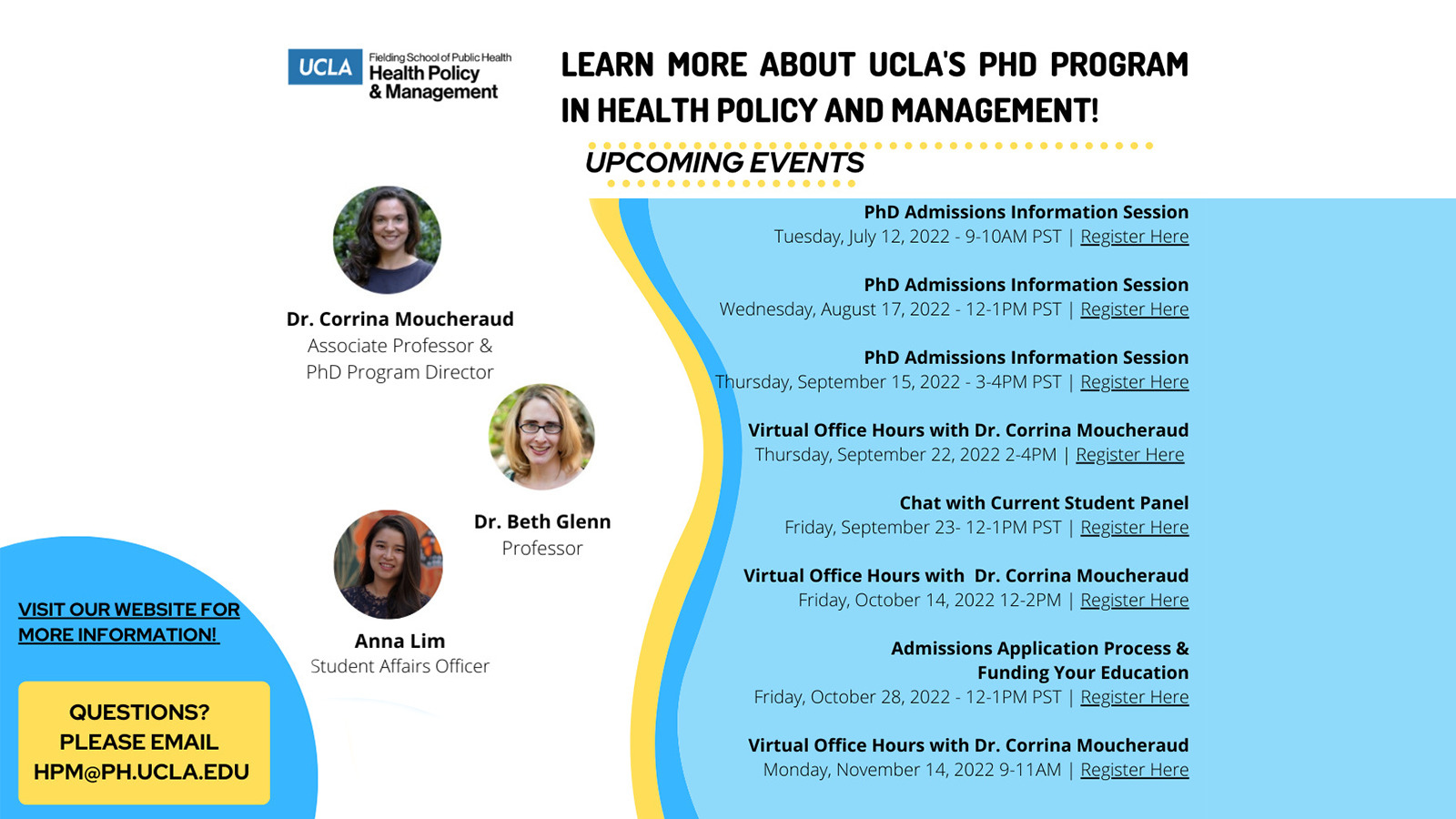 UCLA Fielding School of Public Health
Health Policy & Management

LEARN MORE ABOUT UCLA'S PHD PROGRAM IN HEALTH POLICY AND MANAGEMENT!

UPCOMING EVENTS

Dr. Corrina Moucheraud
Associate Professor &
PhD Program Director

Dr. Beth Glenn
Professor

Anna Lim
Student Affairs Officer

VISIT OUR WEBSITE FOR MORE INFORMATION!

QUESTIONS? PLEASE EMAIL HPM@PH.UCLA.EDU

PhD Admissions Information Session
Tuesday, July 12, 2022 - 9-10AM PST | Register Here

PhD Admissions Information Session
Wednesday, August 17, 2022 - 12-1PM PST | Register Here

PhD Admissions Information Session
Thursday, September 15, 2022 - 3-4PM PST | Register Here

Virtual Office Hours with Dr. Corrina Moucheraud
Thursday, September 22, 2022 2-4PM | Register Here

Chat with Current Student Panel
Friday, September 23- 12-1PM PST | Register Here

Virtual Office Hours with Dr. Corrina Moucheraud
Friday, October 14, 2022 12-2PM | Register Here

Admissions Application Process & Funding Your Education
Friday, October 28, 2022 - 12-1PM PST | Register Here

Virtual Office Hours with Dr. Corrina Moucheraud
Monday, November 14, 2022 9-11AM | Register Here